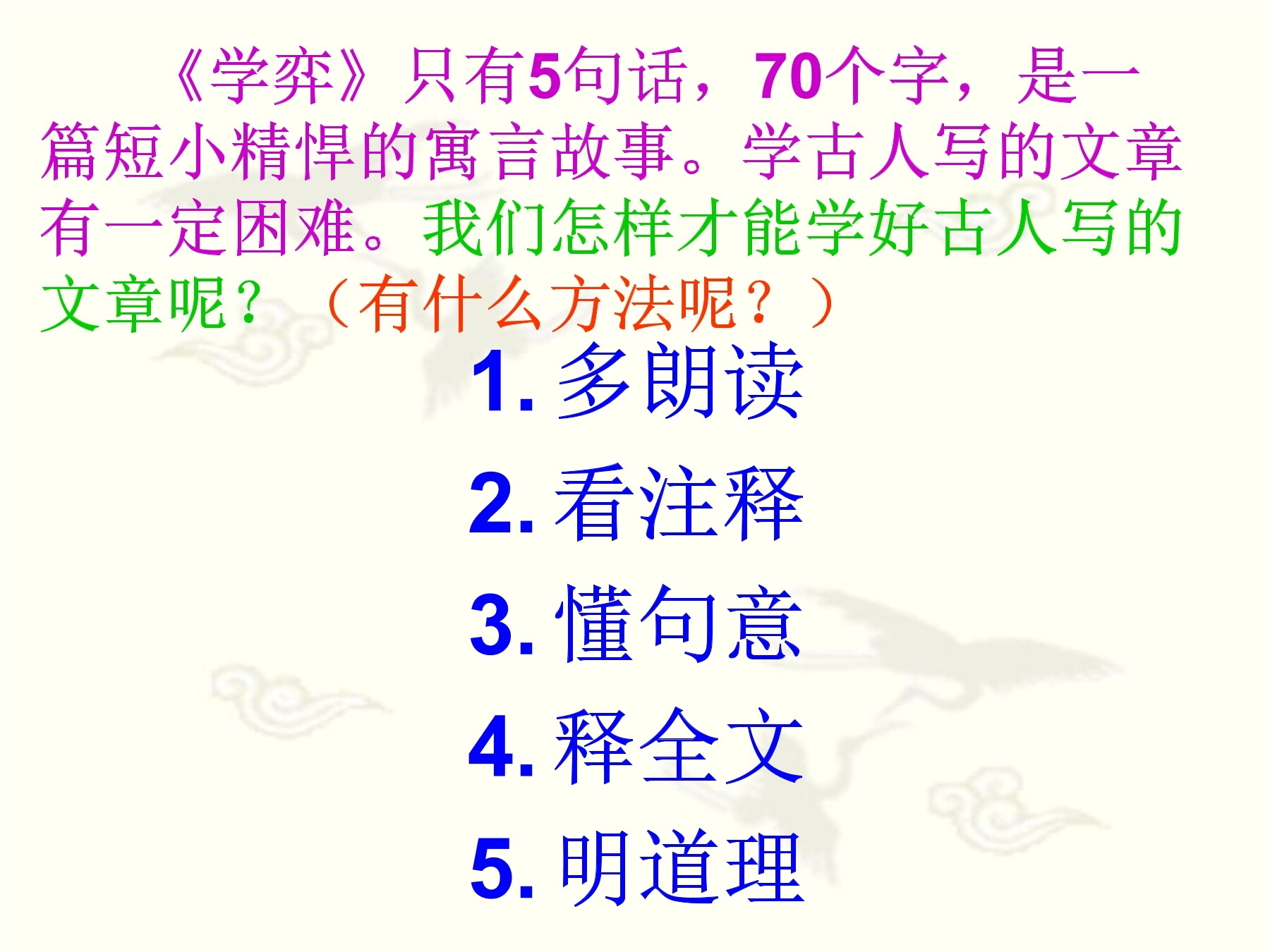 《学弈》只有5句话，70个字，是一篇短小精悍的寓言故事。学古人写的文章有一定困难。我们怎样才能学好古人写的文章呢？（有什么方法呢？）

1. 多朗读

2. 看注释

3. 懂句意

4. 释全文

5. 明道理